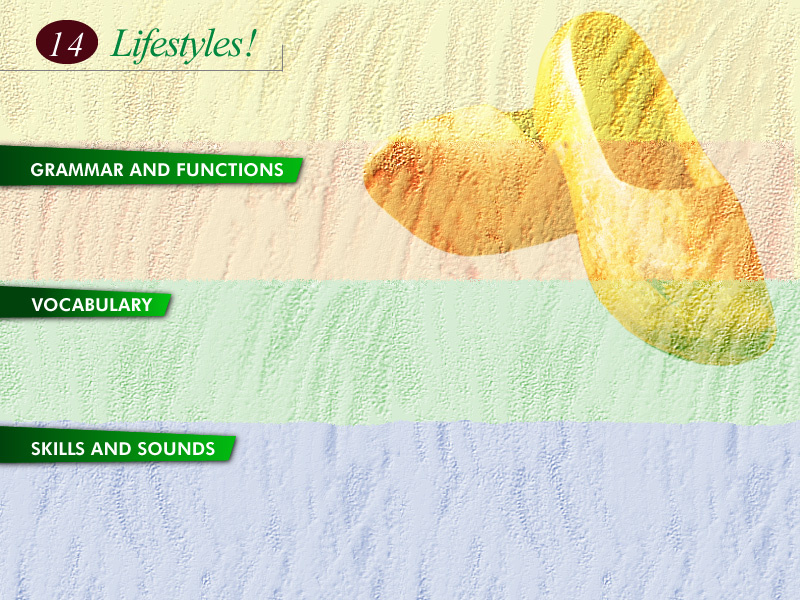 14 Lifestyles!

GRAMMAR AND FUNCTIONS

VOCABULARY

SKILLS AND SOUNDS